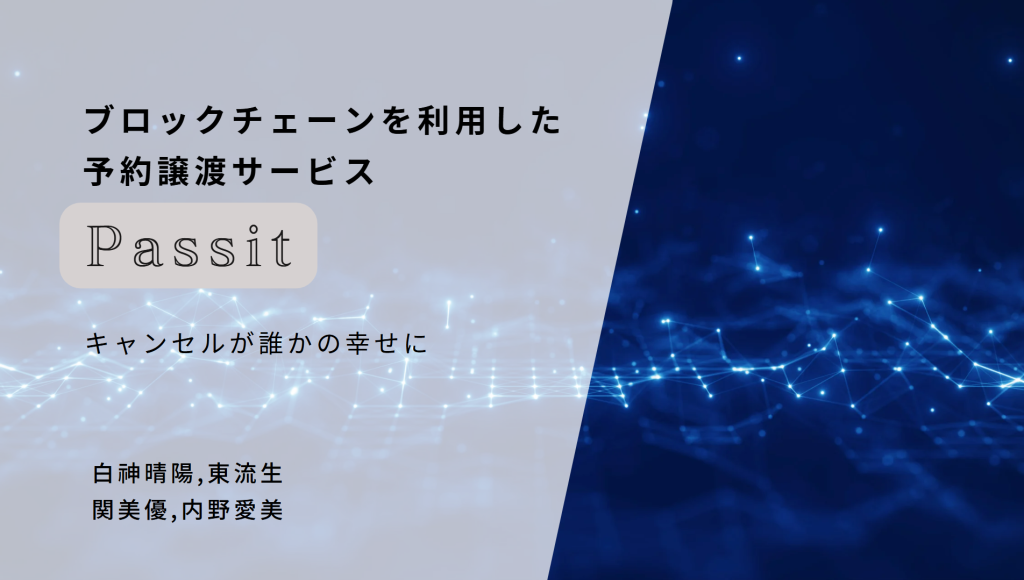 ブロックチェーンを利用した
予約譲渡サービス

Passit

キャンセルが誰かの幸せに

白神晴陽,東流生
関美優,内野愛美